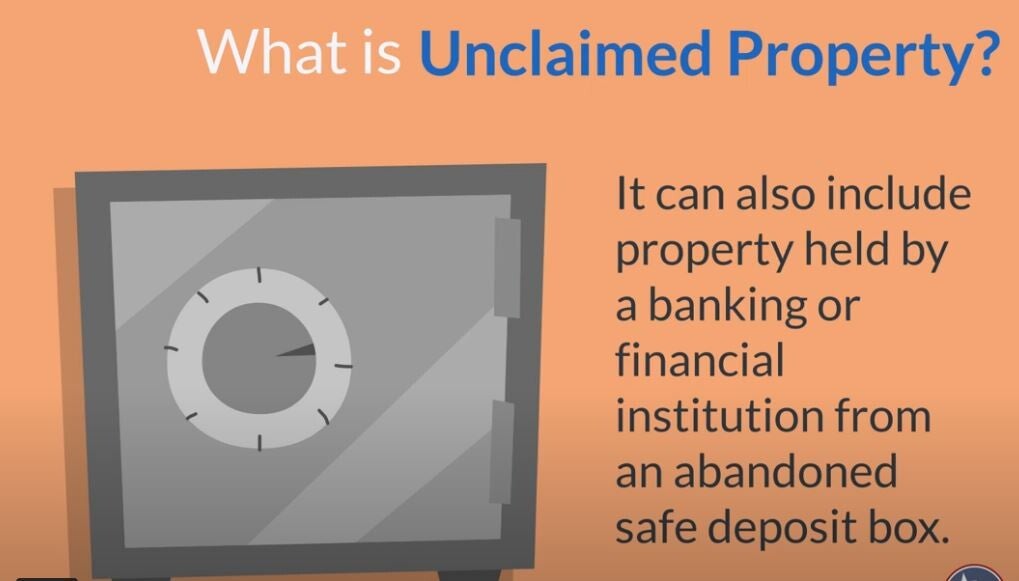 What is Unclaimed Property?

It can also include property held by a banking or financial institution from an abandoned safe deposit box.